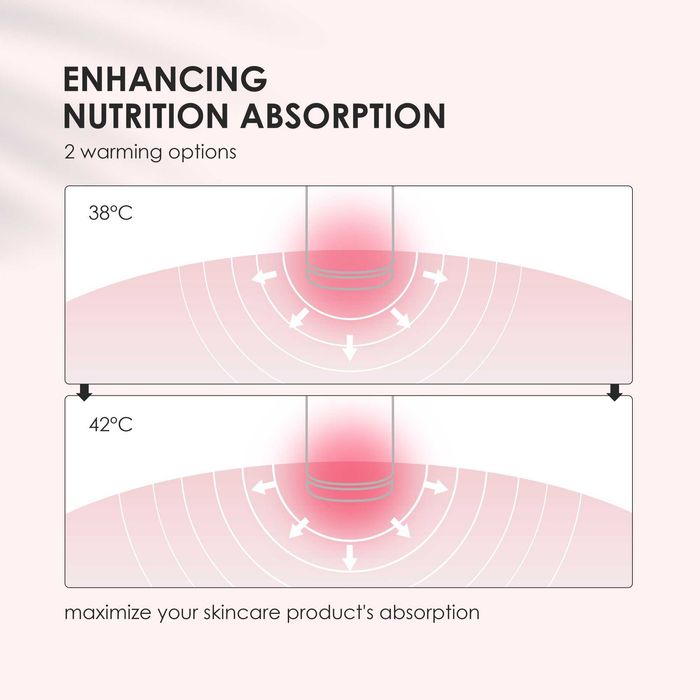 ENHANCING
NUTRITION ABSORPTION
2 warming options

38°C

42°C

maximize your skincare product's absorption